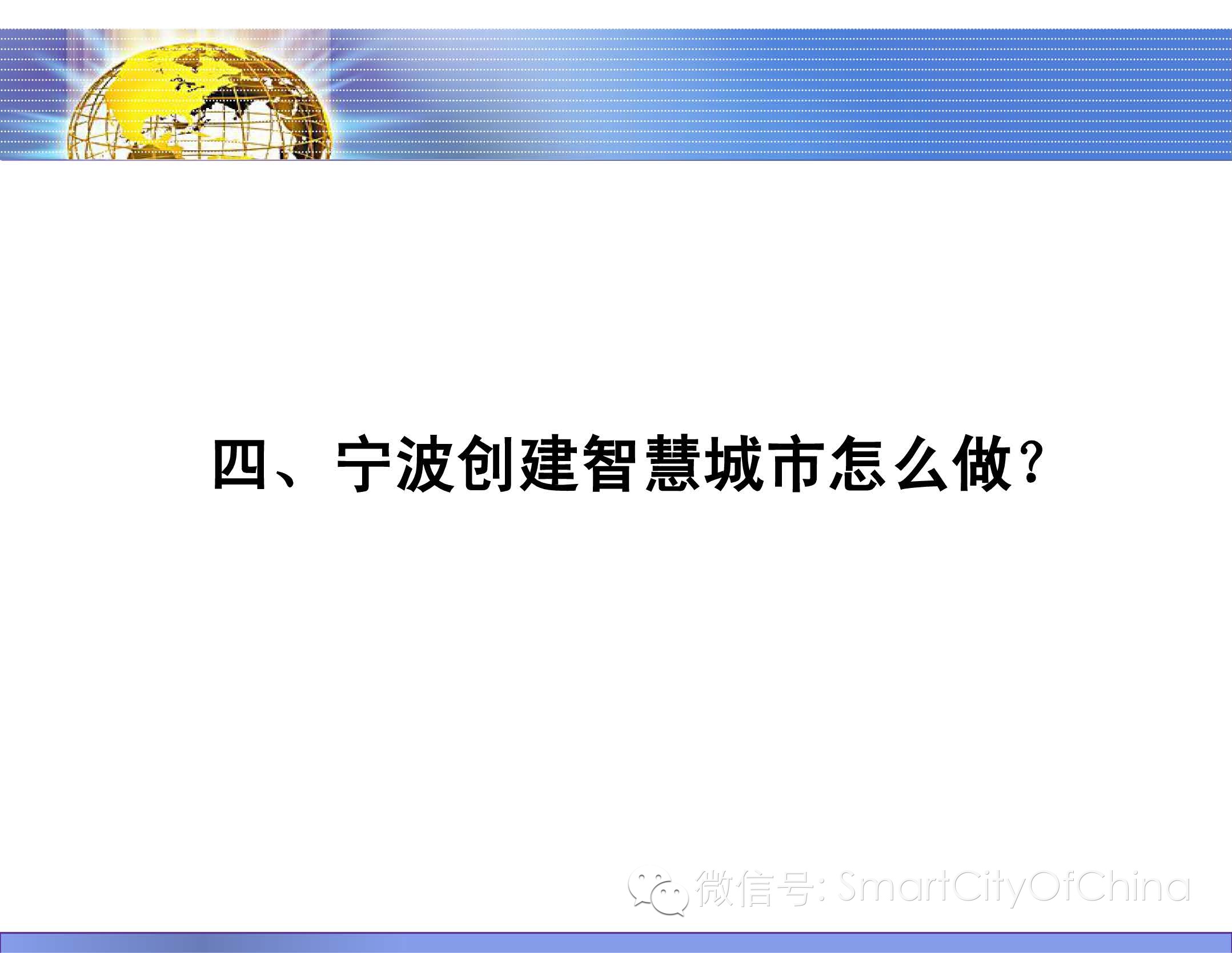 四、宁波创建智慧城市怎么做?

微信号: SmartCityOfChina